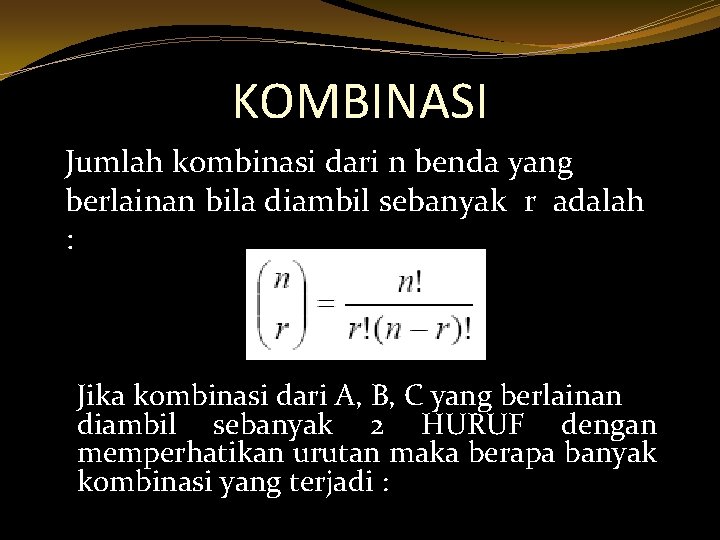 KOMBINASI

Jumlah kombinasi dari n benda yang berlainan bila diambil sebanyak r adalah :

$\binom{n}{r} = \frac{n!}{r!(n-r)!}$

Jika kombinasi dari A, B, C yang berlainan diambil sebanyak 2 HURUF dengan memperhatikan urutan maka berapa banyak kombinasi yang terjadi :